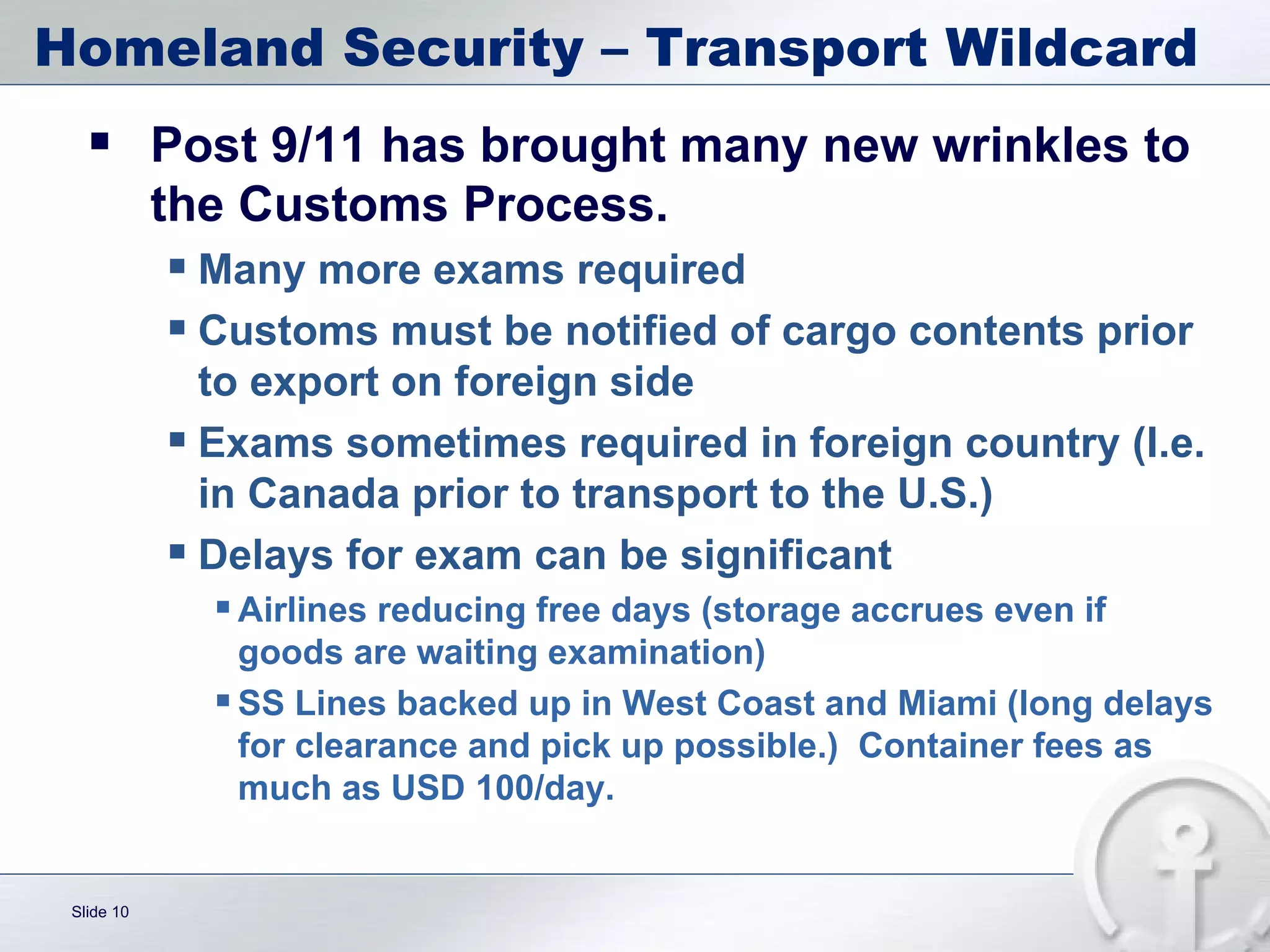 Homeland Security – Transport Wildcard

▪ Post 9/11 has brought many new wrinkles to the Customs Process.

▪ Many more exams required

▪ Customs must be notified of cargo contents prior to export on foreign side

▪ Exams sometimes required in foreign country (I.e. in Canada prior to transport to the U.S.)

▪ Delays for exam can be significant

▪ Airlines reducing free days (storage accrues even if goods are waiting examination)

▪ SS Lines backed up in West Coast and Miami (long delays for clearance and pick up possible.) Container fees as much as USD 100/day.

Slide 10